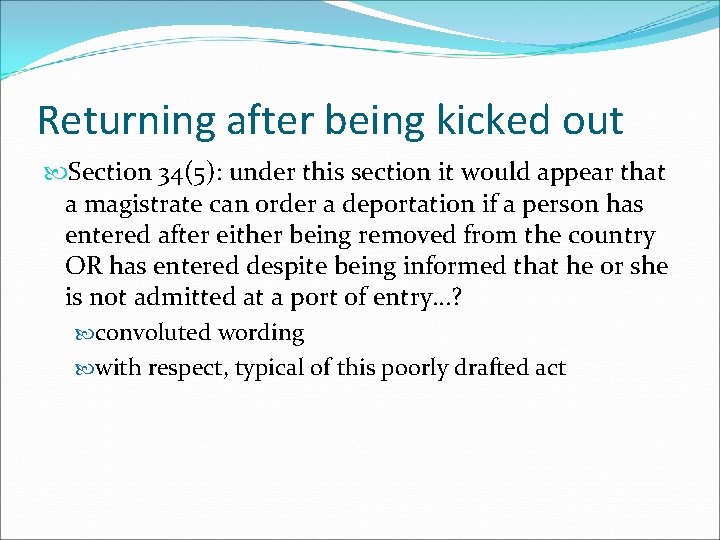 Returning after being kicked out

Section 34(5): under this section it would appear that a magistrate can order a deportation if a person has entered after either being removed from the country OR has entered despite being informed that he or she is not admitted at a port of entry…?

convoluted wording

with respect, typical of this poorly drafted act